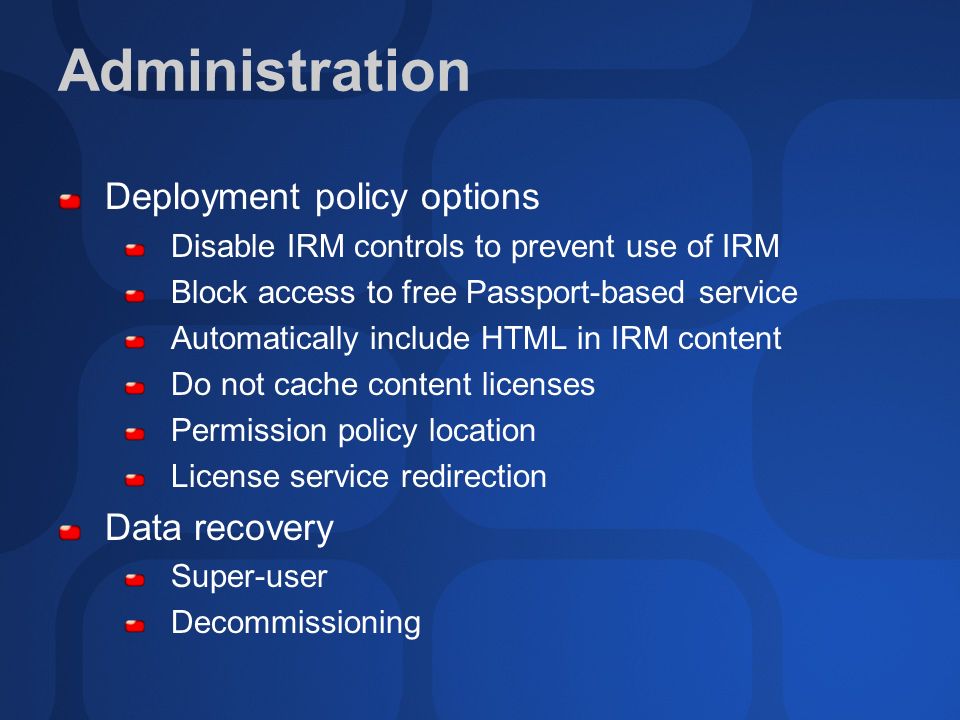 Administration

Deployment policy options

Disable IRM controls to prevent use of IRM

Block access to free Passport-based service

Automatically include HTML in IRM content

Do not cache content licenses

Permission policy location

License service redirection

Data recovery

Super-user

Decommissioning